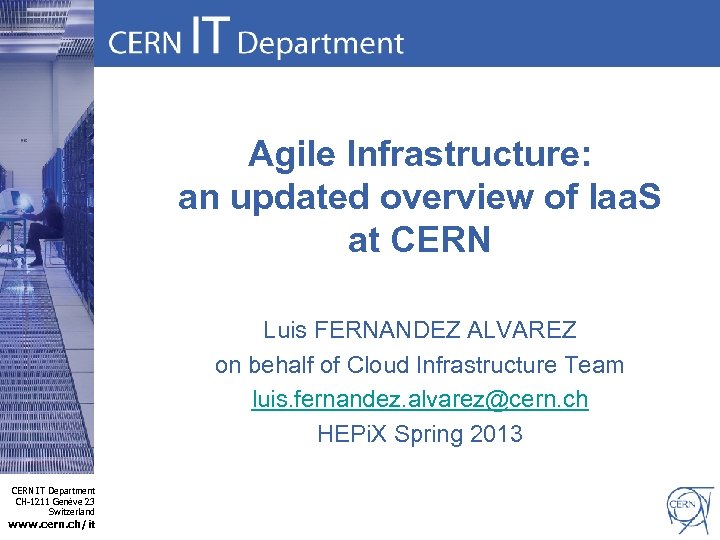 CERN IT Department

Agile Infrastructure: an updated overview of IaaS at CERN

Luis FERNANDEZ ALVAREZ
on behalf of Cloud Infrastructure Team
luis.fernandez.alvarez@cern.ch
HEPiX Spring 2013

CERN IT Department
CH-1211 Genève 23
Switzerland
www.cern.ch/it

CERN